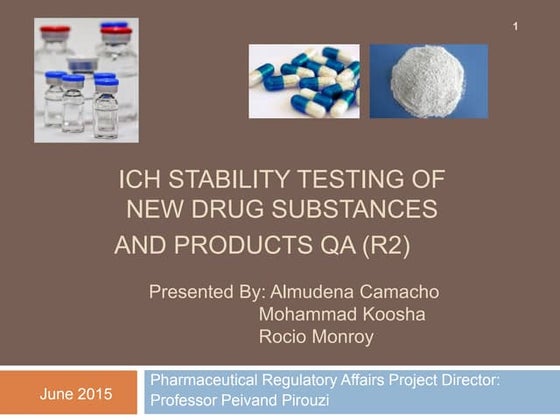 1

ICH STABILITY TESTING OF NEW DRUG SUBSTANCES AND PRODUCTS QA (R2)

Presented By: Almudena Camacho
Mohammad Koosha
Rocio Monroy

June 2015

Pharmaceutical Regulatory Affairs Project Director: Professor Peivand Pirouzi